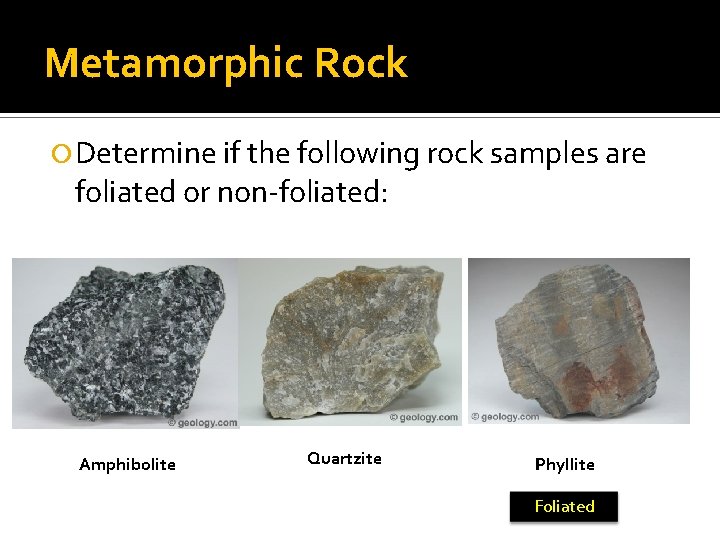 Metamorphic Rock

Determine if the following rock samples are foliated or non-foliated:

© geology.com

© geology.com

© geology.com

Amphibolite

Quartzite

Phyllite

Foliated